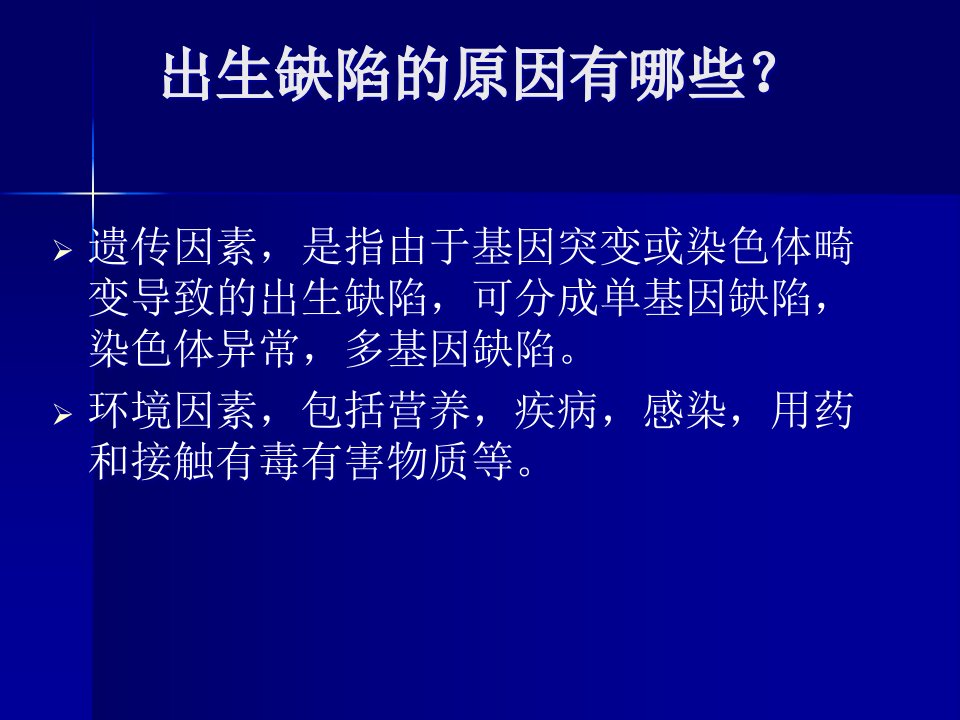 出生缺陷的原因有哪些?

➢ 遗传因素，是指由于基因突变或染色体畸变导致的出生缺陷，可分成单基因缺陷，染色体异常，多基因缺陷。

➢ 环境因素，包括营养，疾病，感染，用药和接触有毒有害物质等。